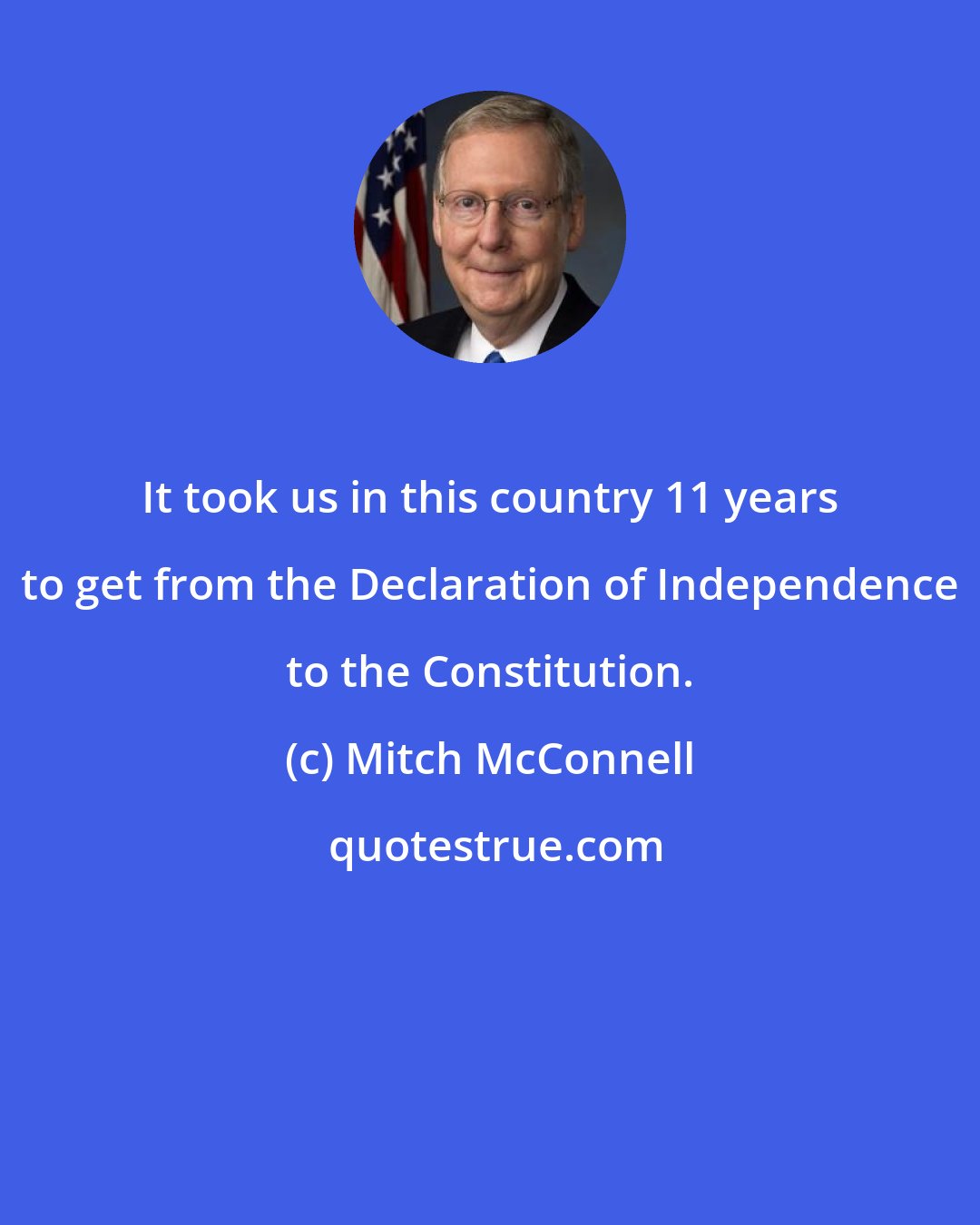 It took us in this country 11 years to get from the Declaration of Independence to the Constitution.

(c) Mitch McConnell

quotestrue.com